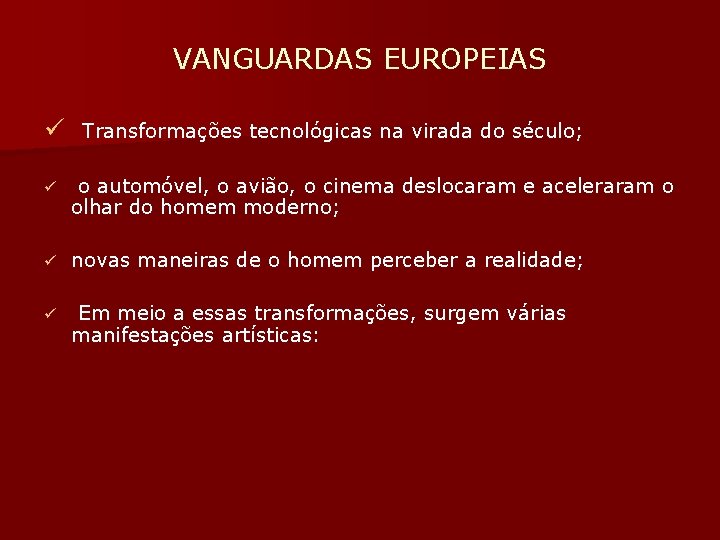 VANGUARDAS EUROPEIAS

✓ Transformações tecnológicas na virada do século;

✓ o automóvel, o avião, o cinema deslocaram e aceleraram o olhar do homem moderno;

✓ novas maneiras de o homem perceber a realidade;

✓ Em meio a essas transformações, surgem várias manifestações artísticas: